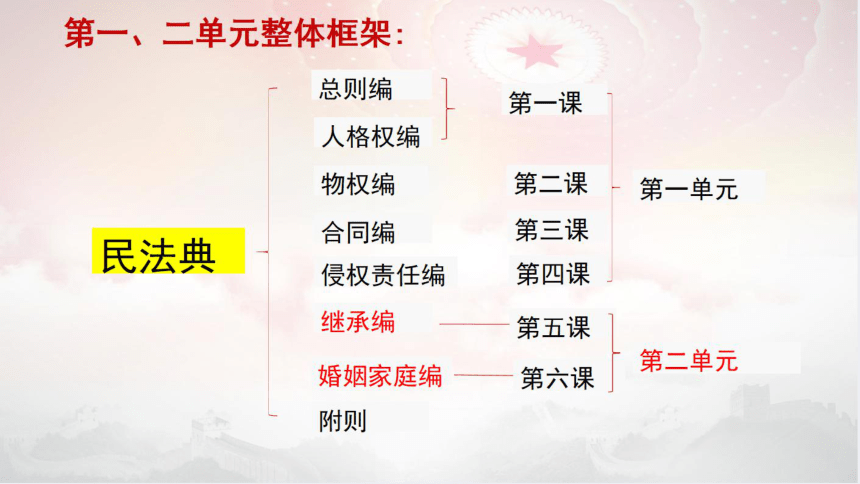 第一、二单元整体框架：

民法典

总则编
人格权编
物权编
合同编
侵权责任编
继承编
婚姻家庭编
附则

第一课
第二课
第三课
第四课
第五课
第六课

第一单元
第二单元